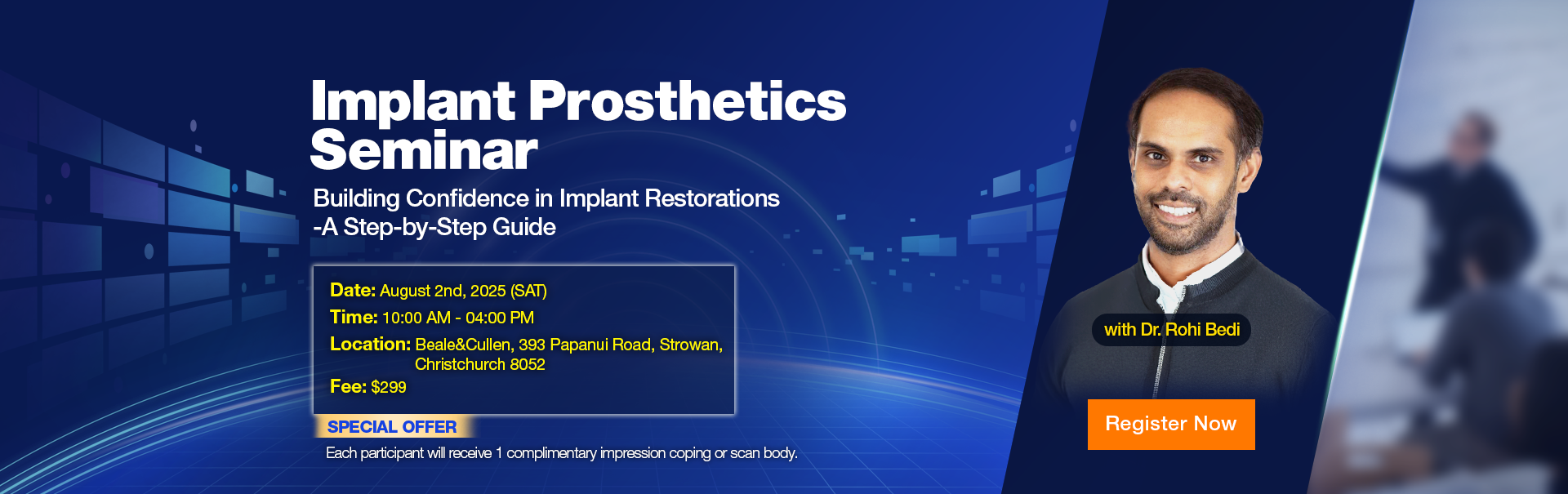 Implant Prosthetics Seminar

Building Confidence in Implant Restorations -A Step-by-Step Guide

Date: August 2nd, 2025 (SAT)
Time: 10:00 AM - 04:00 PM
Location: Beale&Cullen, 393 Papanui Road, Strowan, Christchurch 8052
Fee: $299

SPECIAL OFFER
Each participant will receive 1 complimentary impression coping or scan body.

with Dr. Rohi Bedi

Register Now